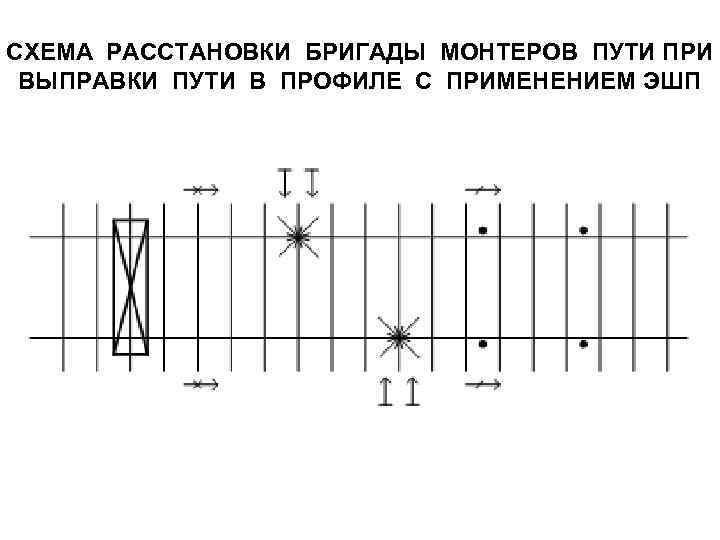 СХЕМА РАССТАНОВКИ БРИГАДЫ МОНТЕРОВ ПУТИ ПРИ ВЫПРАВКИ ПУТИ В ПРОФИЛЕ С ПРИМЕНЕНИЕМ ЭШП